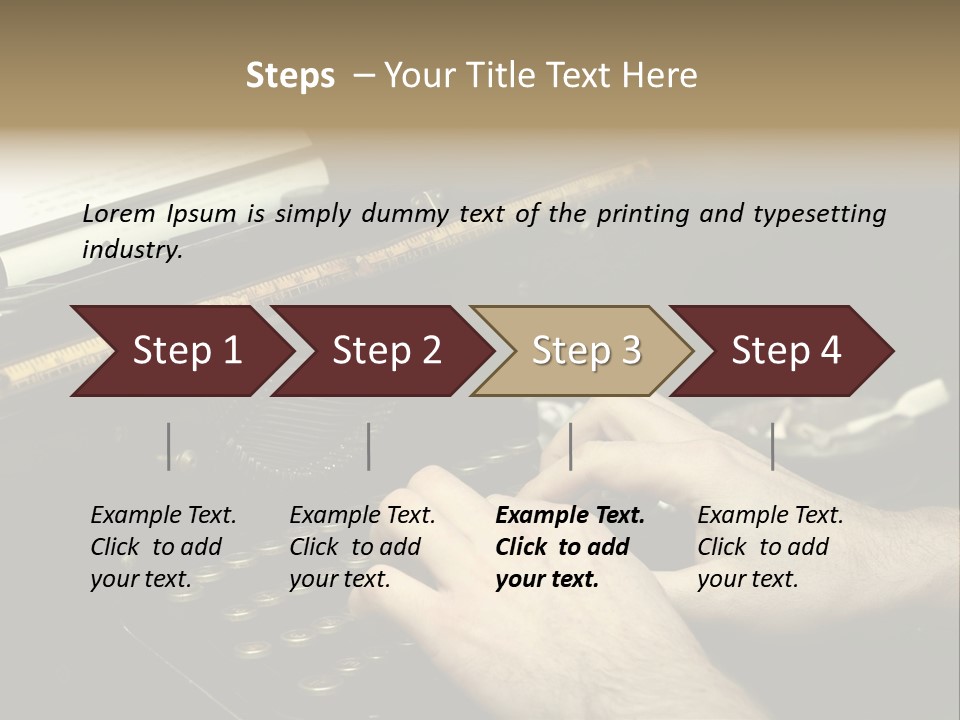 Steps – Your Title Text Here

Lorem Ipsum is simply dummy text of the printing and typesetting industry.

Step 1

Step 2

Step 3

Step 4

Example Text. Click to add your text.

Example Text. Click to add your text.

Example Text. Click to add your text.

Example Text. Click to add your text.